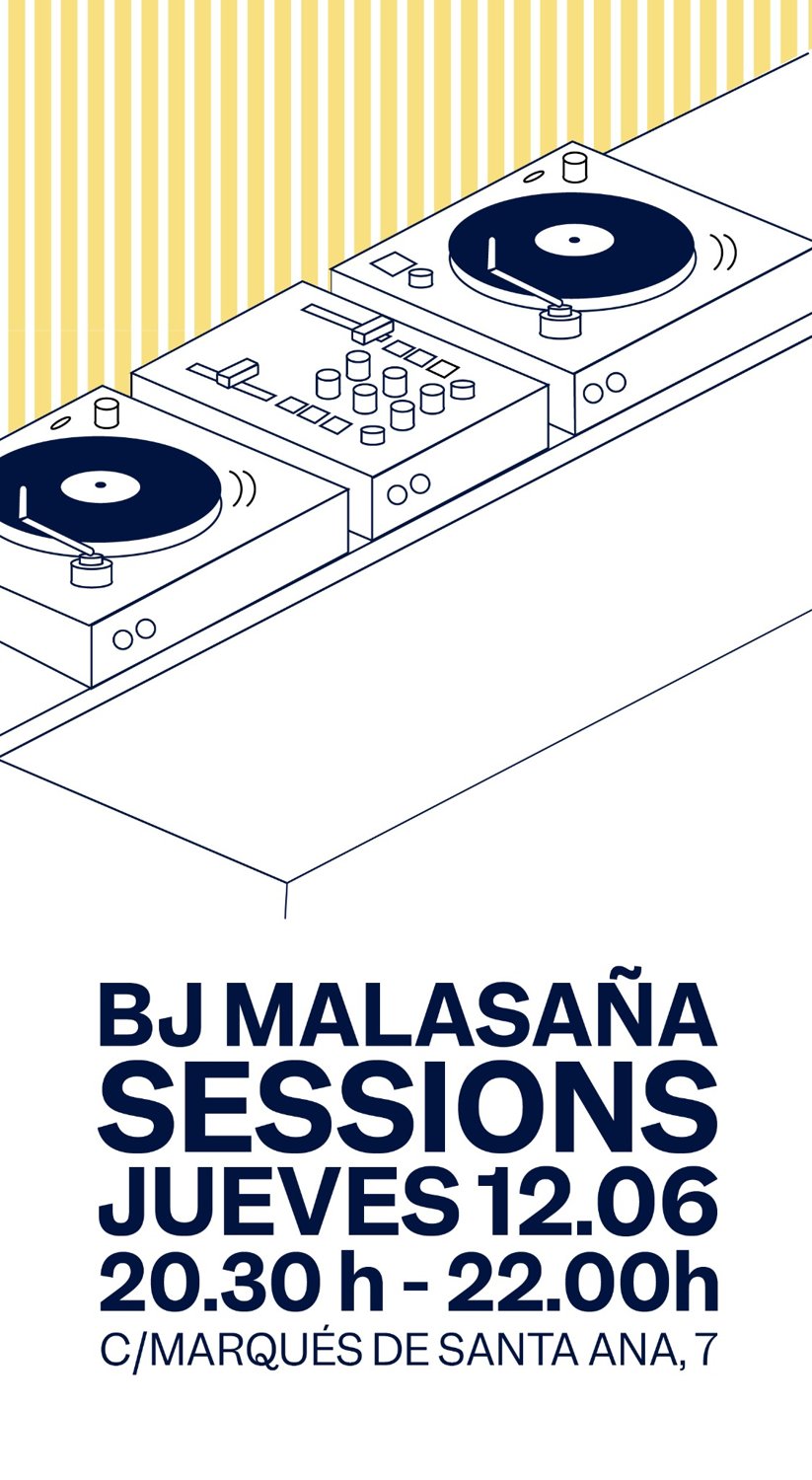 BJ MALASAÑA
SESSIONS
JUEVES 12.06
20.30 h - 22.00h
C/MARQUÉS DE SANTA ANA, 7